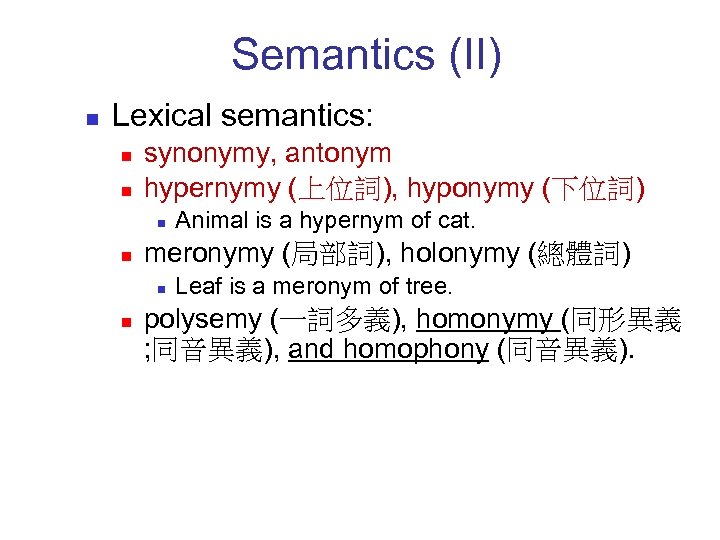 Semantics (II)

Lexical semantics:

synonymy, antonym

hypernymy (上位詞), hyponymy (下位詞)

Animal is a hypernym of cat.

meronymy (局部詞), holonymy (總體詞)

Leaf is a meronym of tree.

polysemy (一詞多義), homonymy (同形異義;同音異義), and homophony (同音異義).